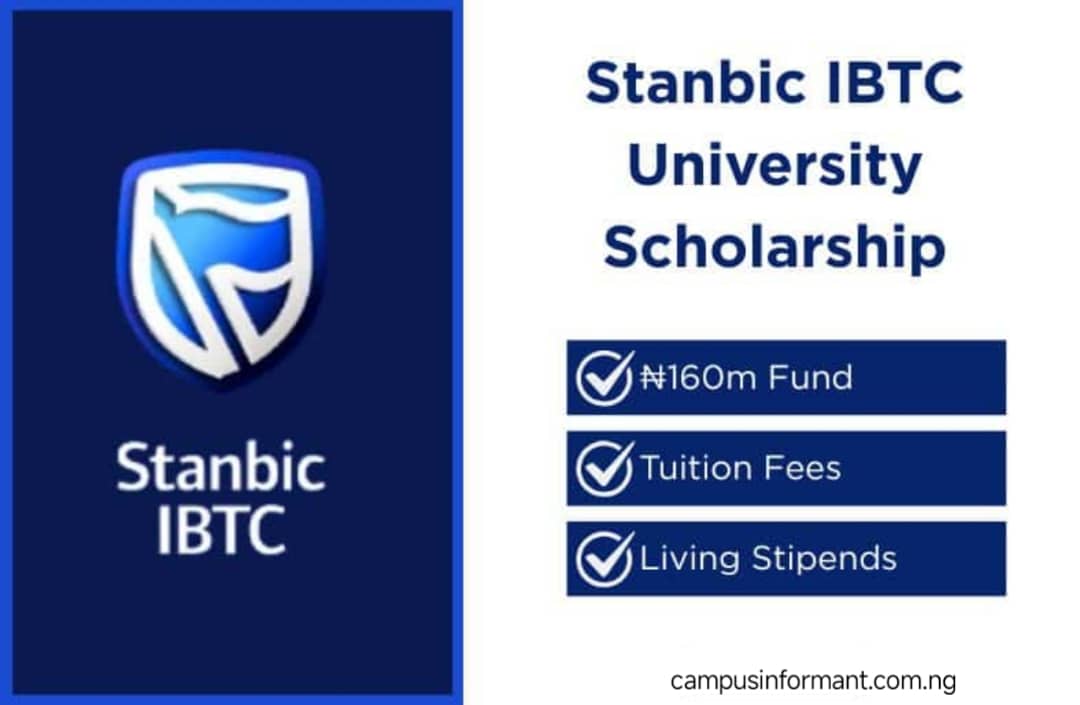 Stanbic IBTC

Stanbic IBTC University Scholarship

₦160m Fund

Tuition Fees

Living Stipends

campusinformant.com.ng